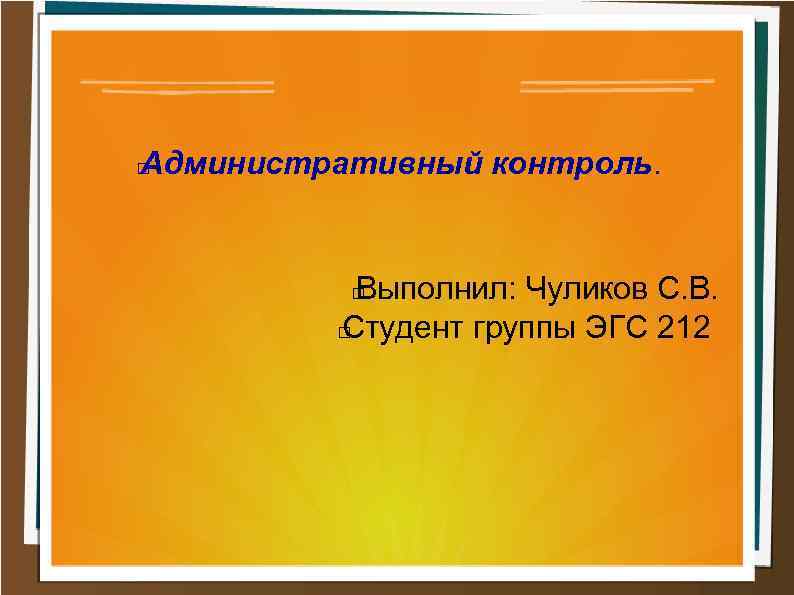 Административный контроль.

Выполнил: Чуликов С.В.
Студент группы ЭГС 212